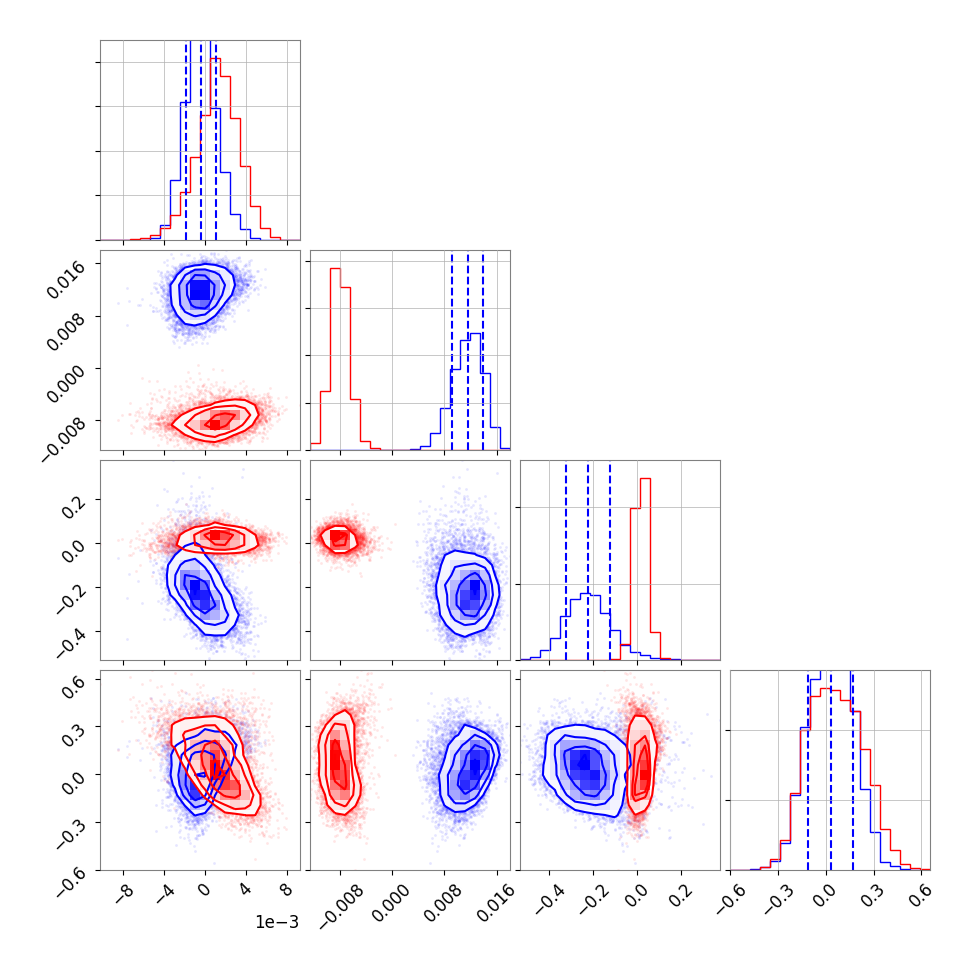 0.016
0.008
0.000
−0.008

0.2
0.0
−0.2
−0.4

0.6
0.3
0.0
−0.3
−0.6

−8
−4
0
4
8
1e−3

−0.008
0.000
0.008
0.016

−0.4
−0.2
0.0
0.2

−0.6
−0.3
0.0
0.3
0.6